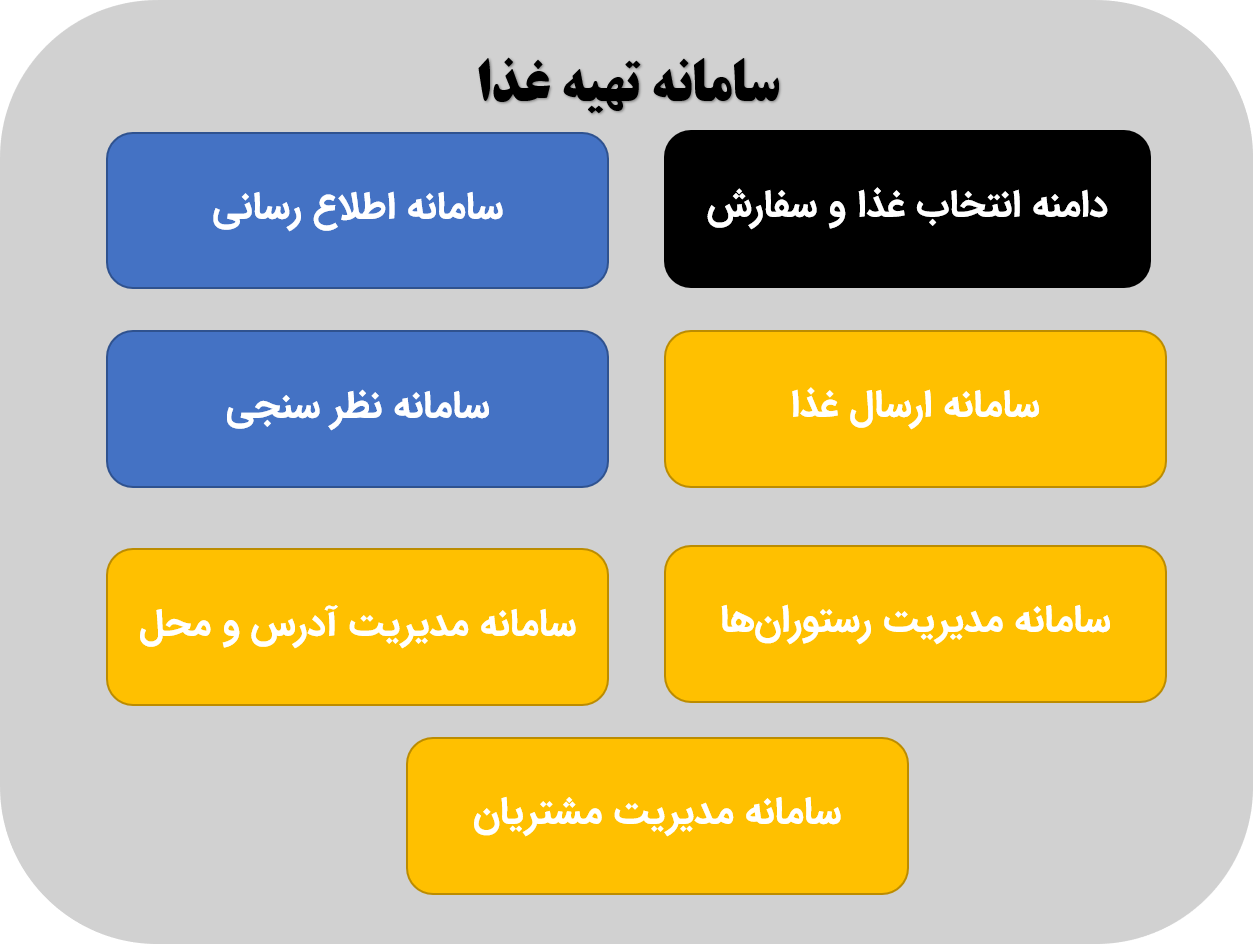 سامانه تهیه غذا

دامنه انتخاب غذا و سفارش

سامانه اطلاع رسانی

سامانه ارسال غذا

سامانه نظر سنجی

سامانه مدیریت رستوران‌ها

سامانه مدیریت آدرس و محل

سامانه مدیریت مشتریان